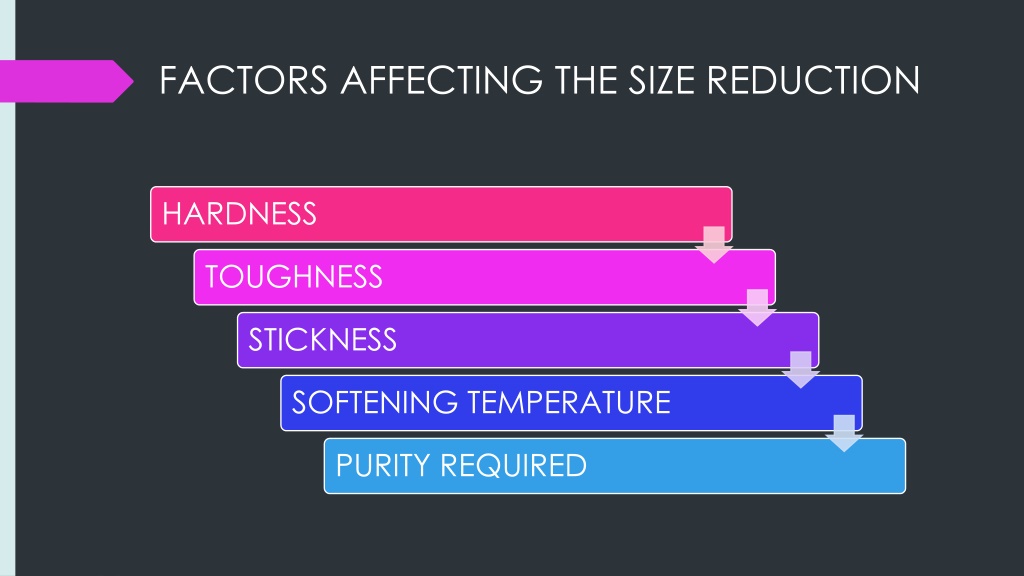 FACTORS AFFECTING THE SIZE REDUCTION

HARDNESS

TOUGHNESS

STICKNESS

SOFTENING TEMPERATURE

PURITY REQUIRED